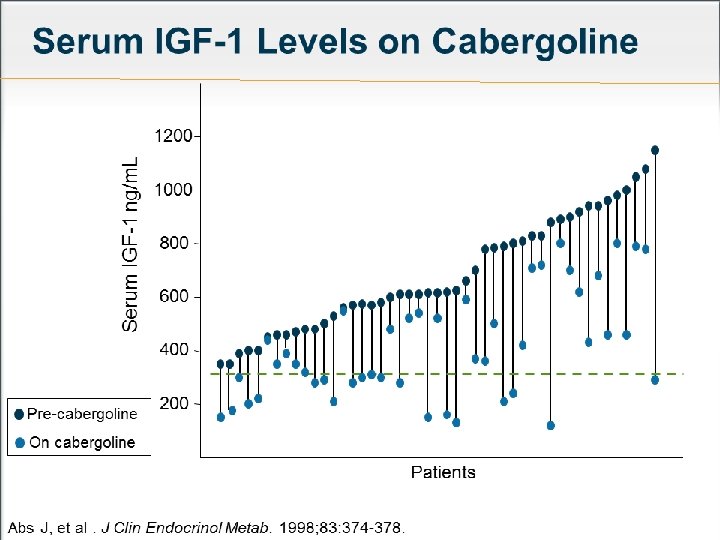 Serum IGF-1 Levels on Cabergoline

Serum IGF-1 ng/mL

1200
1000
800
600
400
200

Pre-cabergoline
On cabergoline

Patients

Abs J, et al . J Clin Endocrinol Metab. 1998;83:374-378.